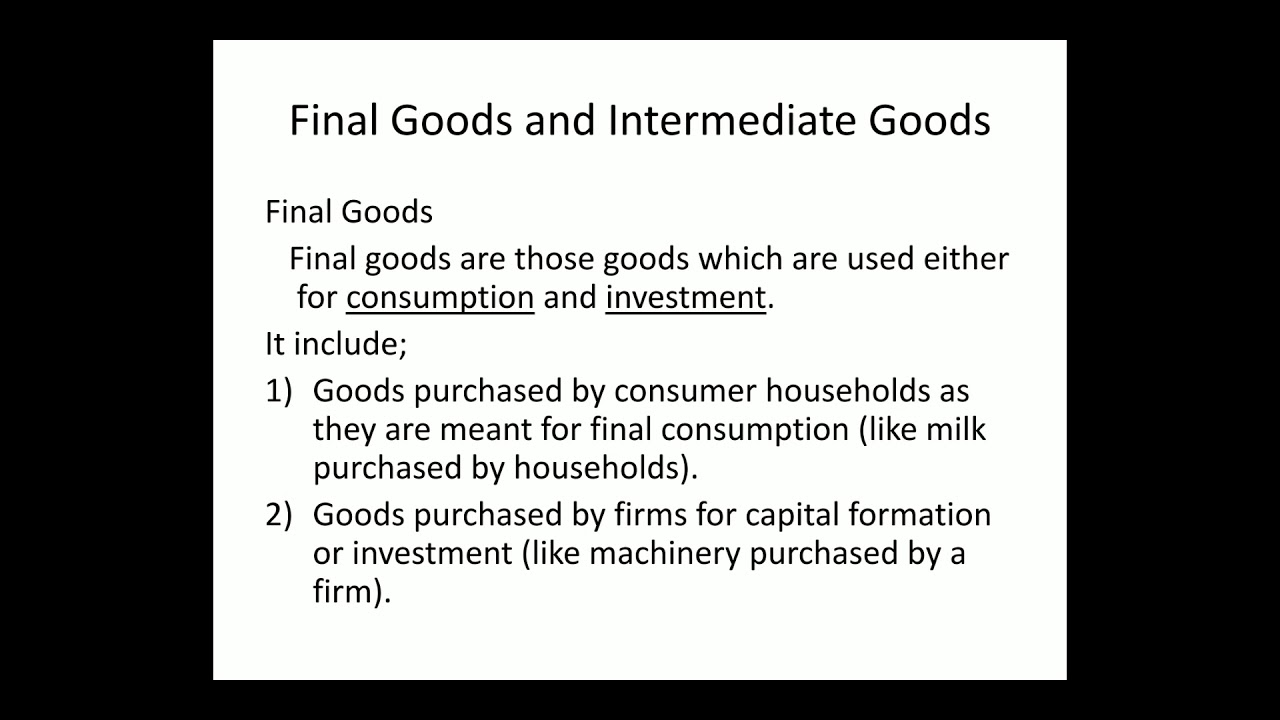 Final Goods and Intermediate Goods

Final Goods

Final goods are those goods which are used either for consumption and investment.

It include;

1) Goods purchased by consumer households as they are meant for final consumption (like milk purchased by households).

2) Goods purchased by firms for capital formation or investment (like machinery purchased by a firm).